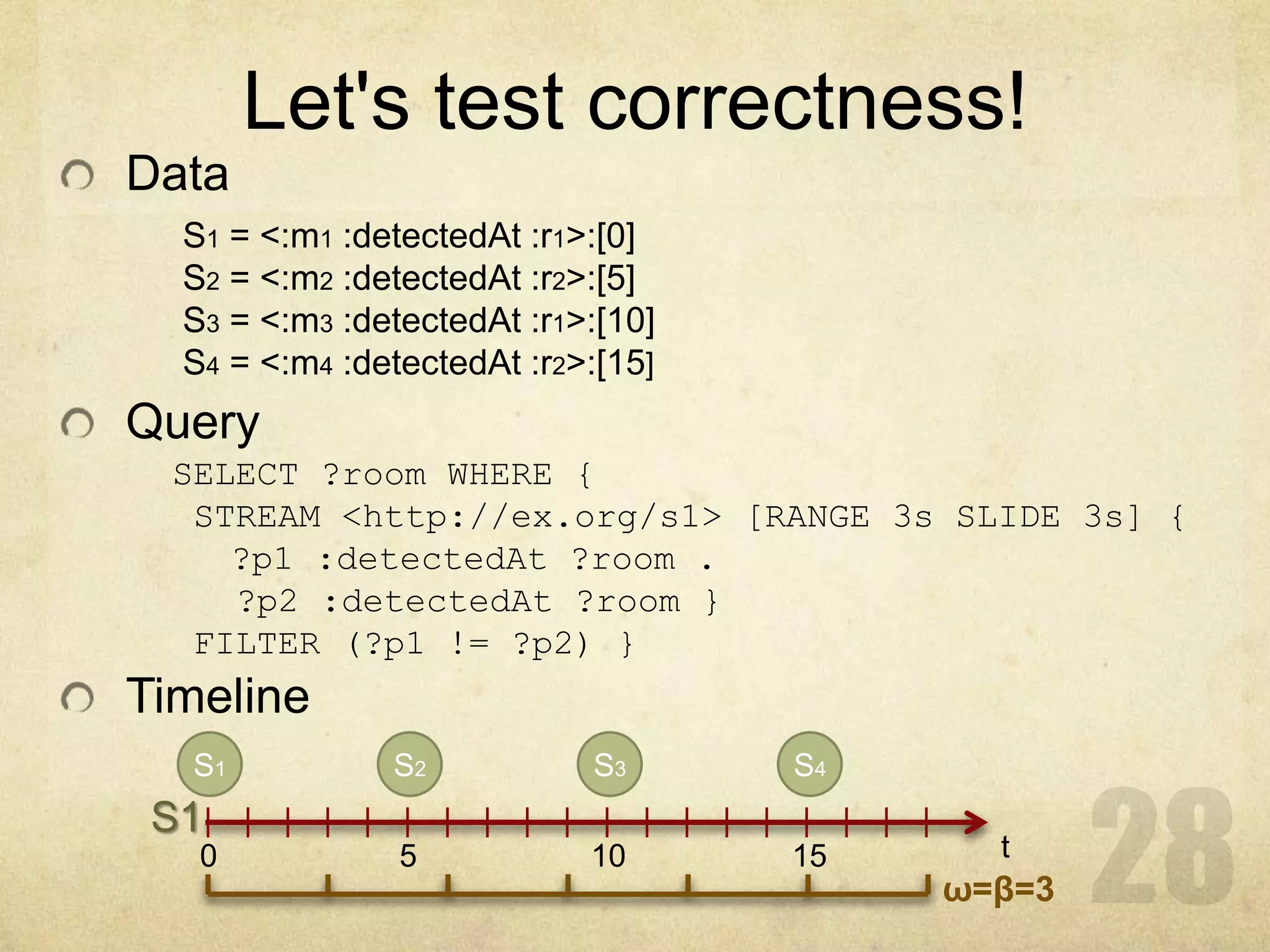 Let's test correctness!

Data

$S_1$ = <:$m_1$ :detectedAt :$r_1$>:[0]
$S_2$ = <:$m_2$ :detectedAt :$r_2$>:[5]
$S_3$ = <:$m_3$ :detectedAt :$r_1$>:[10]
$S_4$ = <:$m_4$ :detectedAt :$r_2$>:[15]

Query

SELECT ?room WHERE {
 STREAM <http://ex.org/s1> [RANGE 3s SLIDE 3s] {
  ?p1 :detectedAt ?room .
  ?p2 :detectedAt ?room }
 FILTER (?p1 != ?p2) }

Timeline

$S_1$ $S_2$ $S_3$ $S_4$

S1

0 5 10 15 t

ω=β=3

28